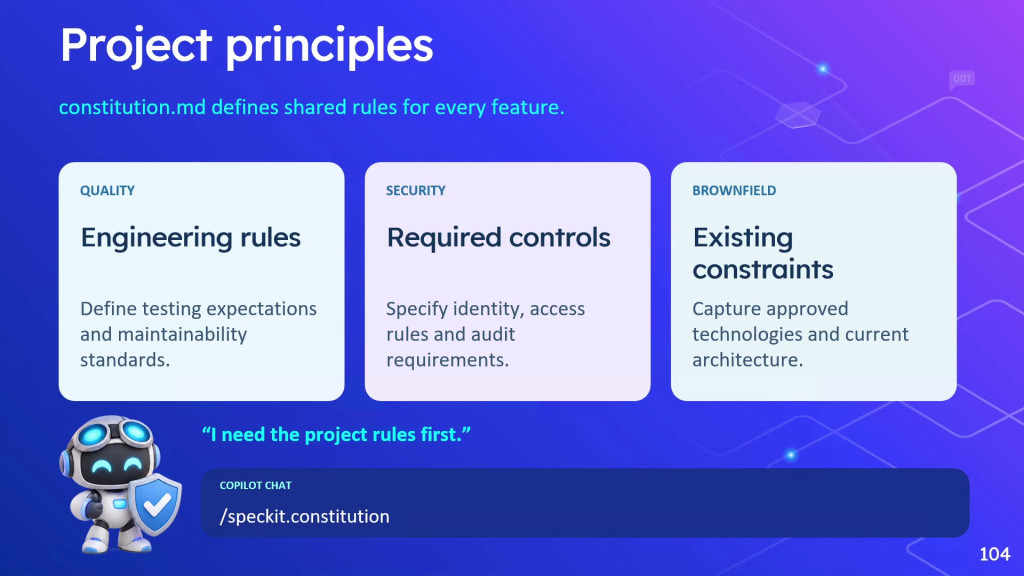 Project principles

constitution.md defines shared rules for every feature.

QUALITY

Engineering rules

Define testing expectations and maintainability standards.

SECURITY

Required controls

Specify identity, access rules and audit requirements.

BROWNFIELD

Existing constraints

Capture approved technologies and current architecture.

"I need the project rules first."

COPILOT CHAT

/speckit.constitution

104